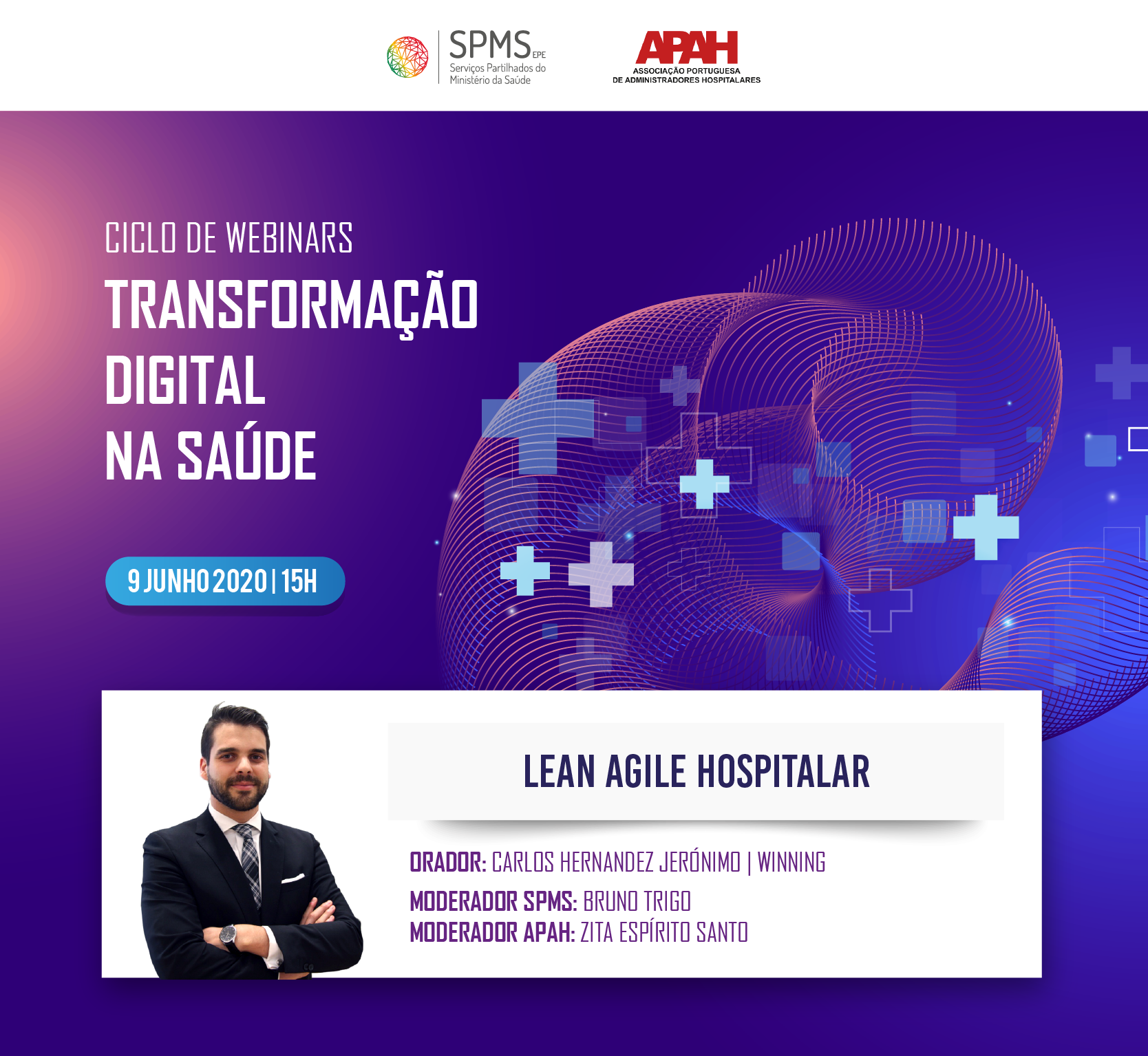 SPMS EPE
Serviços Partilhados do Ministério da Saúde

APAH
ASSOCIAÇÃO PORTUGUESA DE ADMINISTRADORES HOSPITALARES

CICLO DE WEBINARS
TRANSFORMAÇÃO DIGITAL NA SAÚDE

9 JUNHO 2020 | 15H

LEAN AGILE HOSPITALAR

ORADOR: CARLOS HERNANDEZ JERÓNIMO | WINNING
MODERADOR SPMS: BRUNO TRIGO
MODERADOR APAH: ZITA ESPÍRITO SANTO